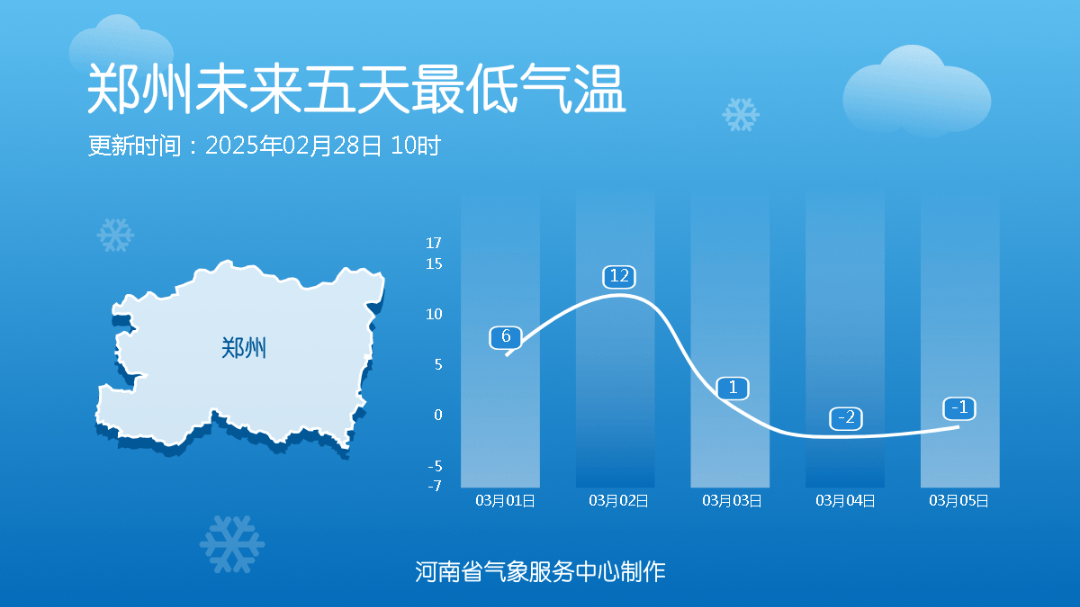 郑州未来五天最低气温

更新时间：2025年02月28日 10时

郑州

17
15
10
5
0
-5
-7

6
12
1
-2
-1

03月01日
03月02日
03月03日
03月04日
03月05日

河南省气象服务中心制作